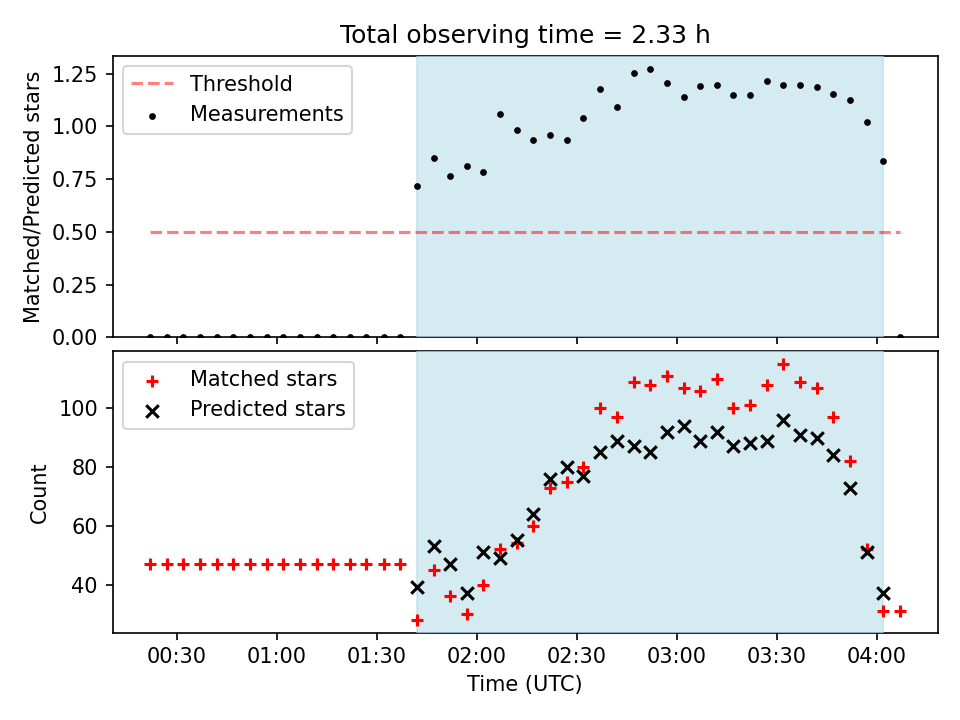 Total observing time = 2.33 h

Threshold
Measurements

Matched/Predicted stars

1.25
1.00
0.75
0.50
0.25
0.00

Matched stars
Predicted stars

Count

100
80
60
40

00:30
01:00
01:30
02:00
02:30
03:00
03:30
04:00

Time (UTC)